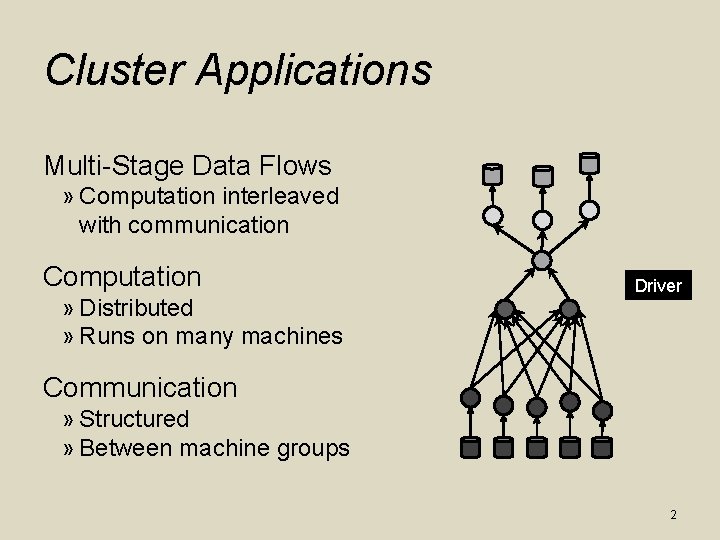 Cluster Applications

Multi-Stage Data Flows
» Computation interleaved with communication

Computation
» Distributed
» Runs on many machines

Communication
» Structured
» Between machine groups

Driver

2